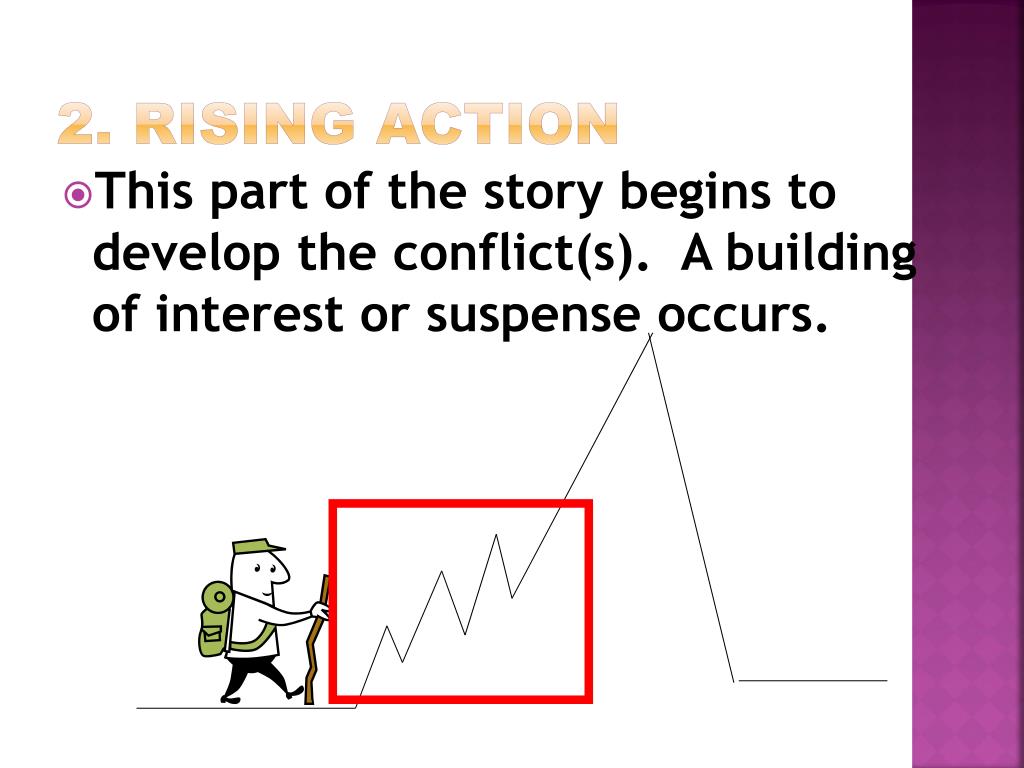 2. RISING ACTION

This part of the story begins to develop the conflict(s). A building of interest or suspense occurs.